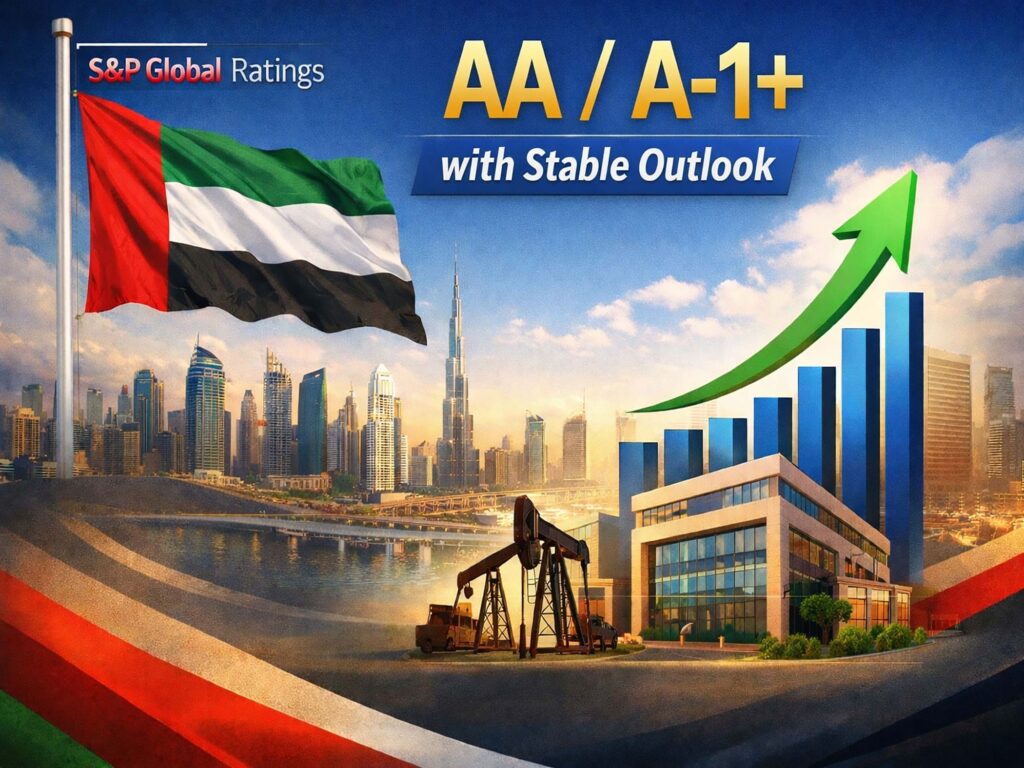 S&P Global Ratings

AA / A-1+

with Stable Outlook